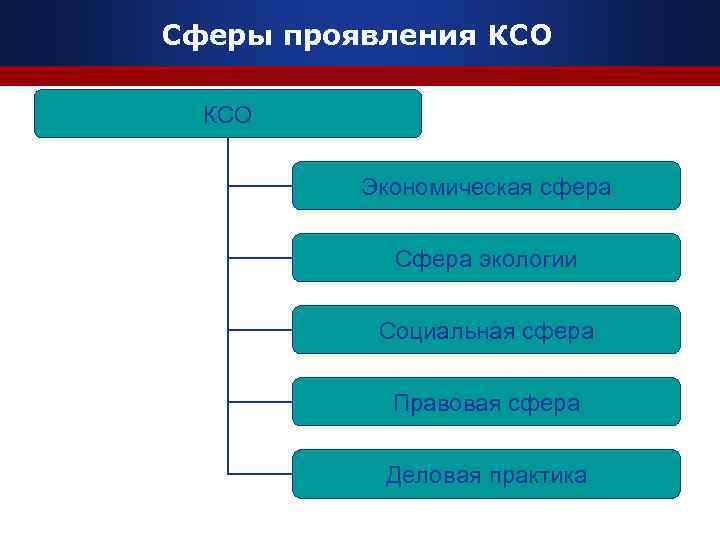 Сферы проявления КСО

КСО

Экономическая сфера

Сфера экологии

Социальная сфера

Правовая сфера

Деловая практика